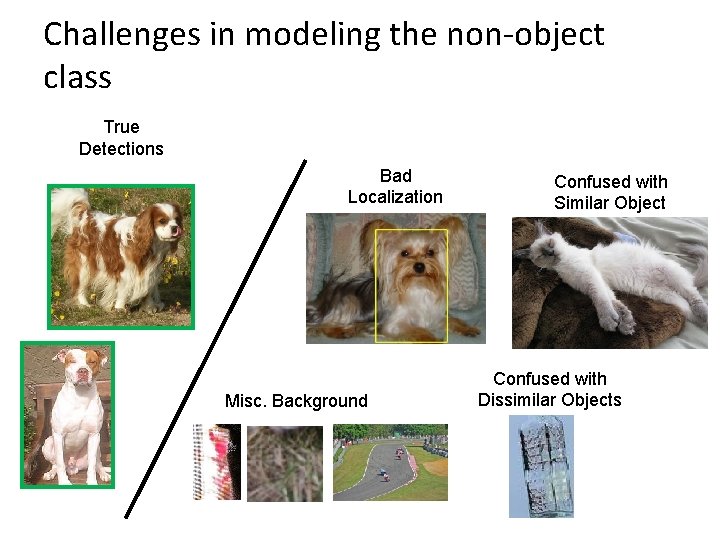 Challenges in modeling the non-object class

True Detections

Bad Localization

Confused with Similar Object

Misc. Background

Confused with Dissimilar Objects